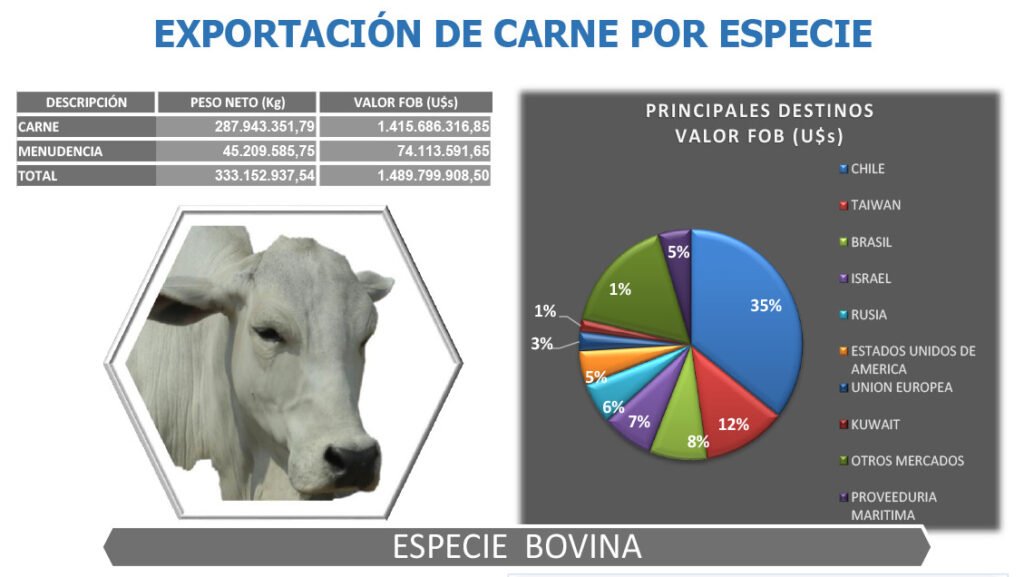 EXPORTACIÓN DE CARNE POR ESPECIE

| DESCRIPCIÓN | PESO NETO (Kg) | VALOR FOB (U$s) |
|---|---|---|
| CARNE | 287.943.351,79 | 1.415.686.316,85 |
| MENUDENCIA | 45.209.585,75 | 74.113.591,65 |
| TOTAL | 333.152.937,54 | 1.489.799.908,50 |

PRINCIPALES DESTINOS
VALOR FOB (U$s)

35%
12%
8%
7%
6%
5%
3%
1%
1%
5%

CHILE
TAIWAN
BRASIL
ISRAEL
RUSIA
ESTADOS UNIDOS DE AMERICA
UNION EUROPEA
KUWAIT
OTROS MERCADOS
PROVEEDURIA MARITIMA

ESPECIE BOVINA